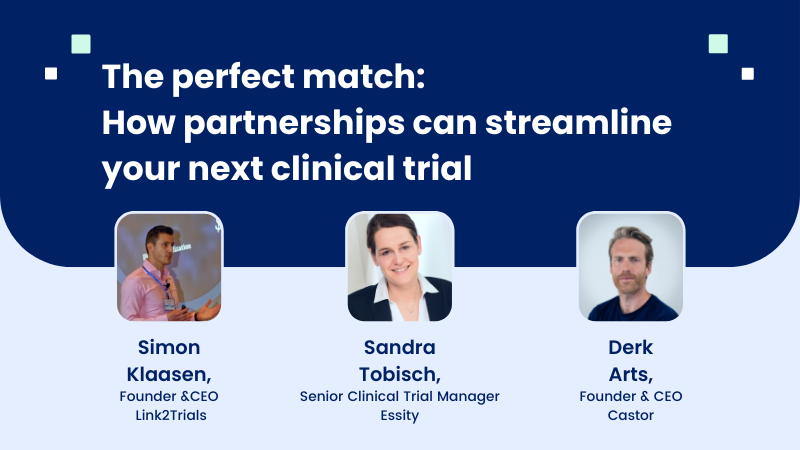 The perfect match:
How partnerships can streamline your next clinical trial

Simon Klaasen,
Founder &CEO
Link2Trials

Sandra Tobisch,
Senior Clinical Trial Manager
Essity

Derk Arts,
Founder & CEO
Castor